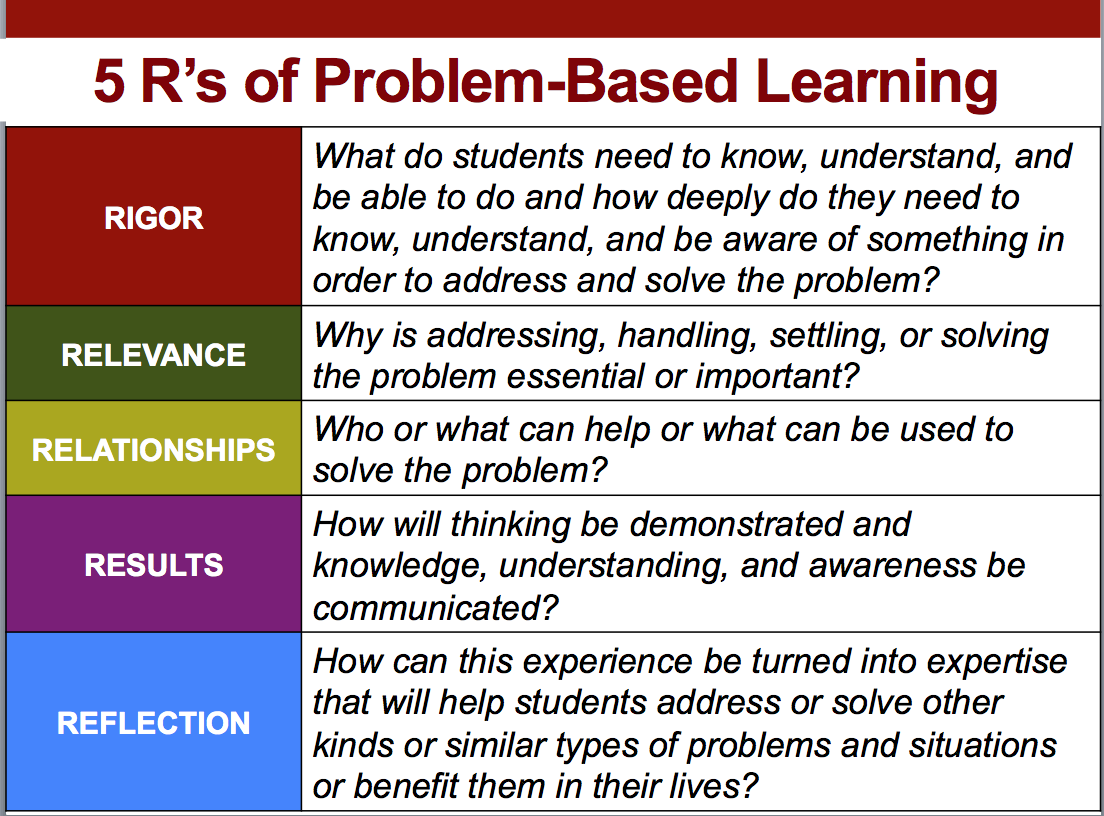 5 R's of Problem-Based Learning

| | |
|---|---|
| RIGOR | What do students need to know, understand, and be able to do and how deeply do they need to know, understand, and be aware of something in order to address and solve the problem? |
| RELEVANCE | Why is addressing, handling, settling, or solving the problem essential or important? |
| RELATIONSHIPS | Who or what can help or what can be used to solve the problem? |
| RESULTS | How will thinking be demonstrated and knowledge, understanding, and awareness be communicated? |
| REFLECTION | How can this experience be turned into expertise that will help students address or solve other kinds or similar types of problems and situations or benefit them in their lives? |